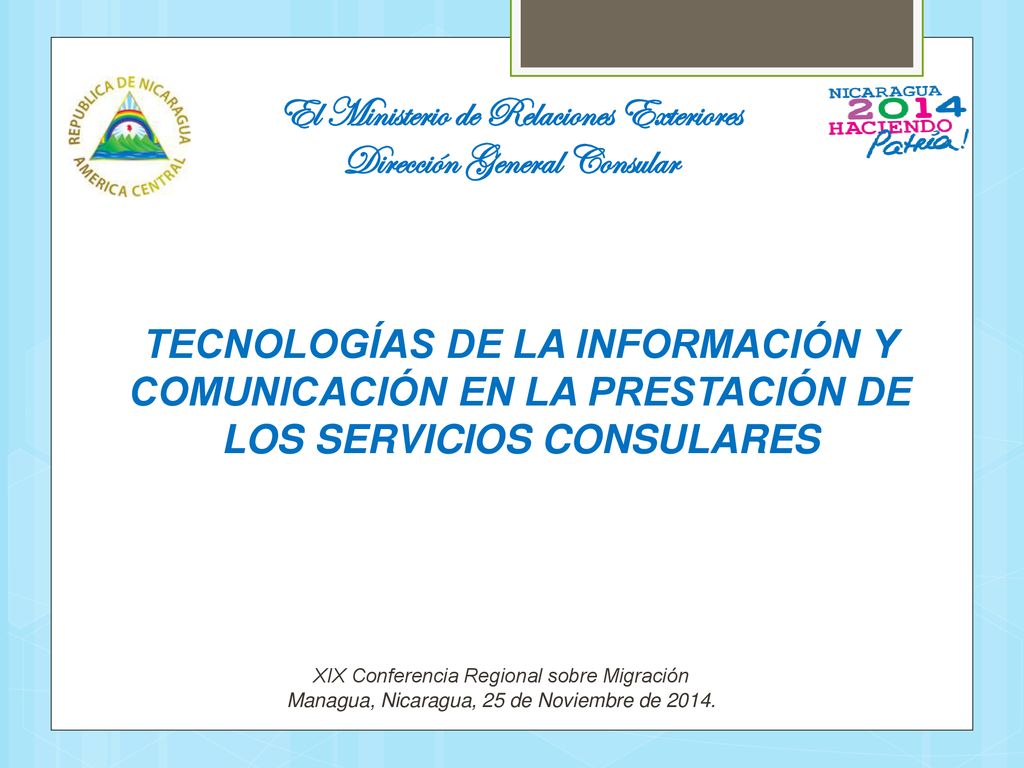 REPUBLICA DE NICARAGUA
AMERICA CENTRAL

El Ministerio de Relaciones Exteriores
Dirección General Consular

NICARAGUA
2014
HACIENDO
Patria!

TECNOLOGÍAS DE LA INFORMACIÓN Y COMUNICACIÓN EN LA PRESTACIÓN DE LOS SERVICIOS CONSULARES

XIX Conferencia Regional sobre Migración
Managua, Nicaragua, 25 de Noviembre de 2014.